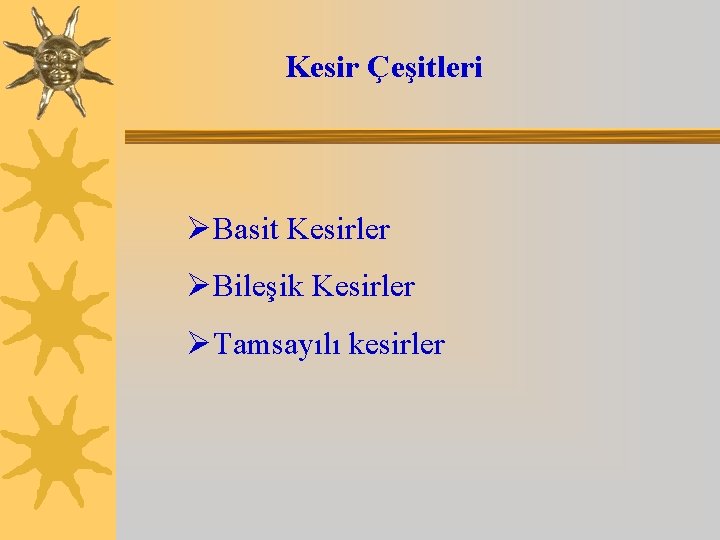 Kesir Çeşitleri

➢Basit Kesirler

➢Bileşik Kesirler

➢Tamsayılı kesirler